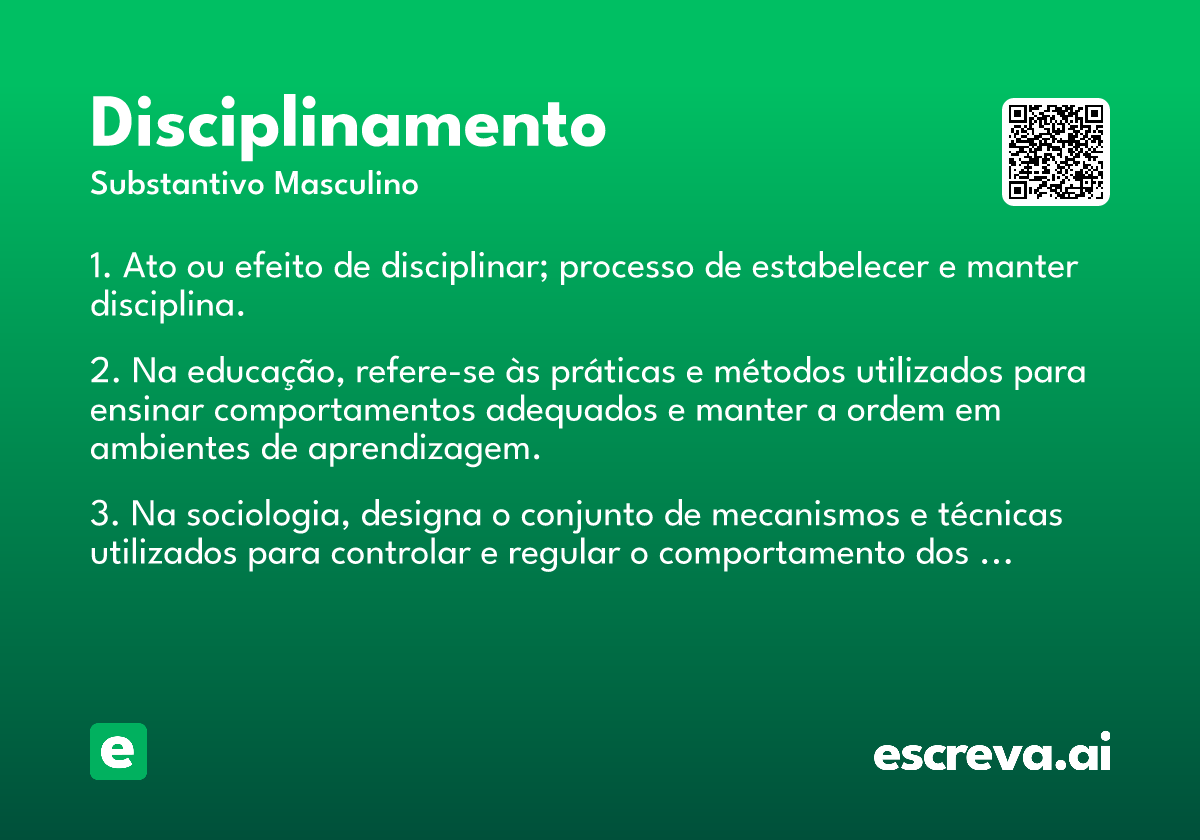 Disciplinamento
Substantivo Masculino

1. Ato ou efeito de disciplinar; processo de estabelecer e manter disciplina.

2. Na educação, refere-se às práticas e métodos utilizados para ensinar comportamentos adequados e manter a ordem em ambientes de aprendizagem.

3. Na sociologia, designa o conjunto de mecanismos e técnicas utilizados para controlar e regular o comportamento dos ...

e

escreva.ai